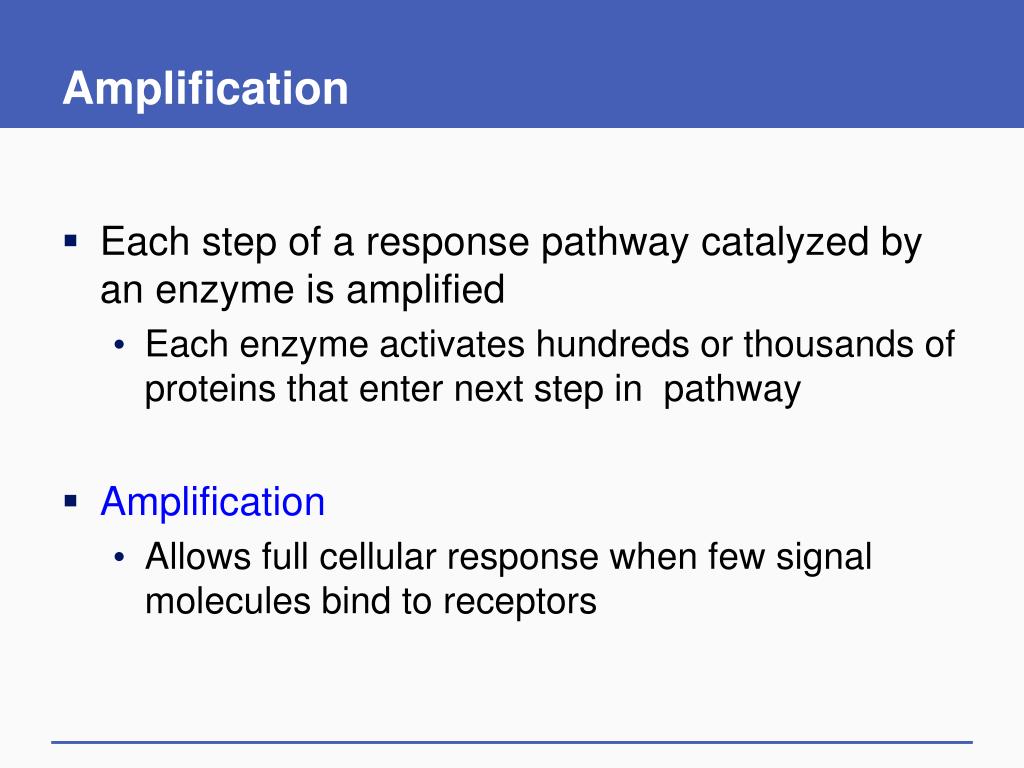 Amplification

▪ Each step of a response pathway catalyzed by an enzyme is amplified

• Each enzyme activates hundreds or thousands of proteins that enter next step in pathway

▪ Amplification

• Allows full cellular response when few signal molecules bind to receptors